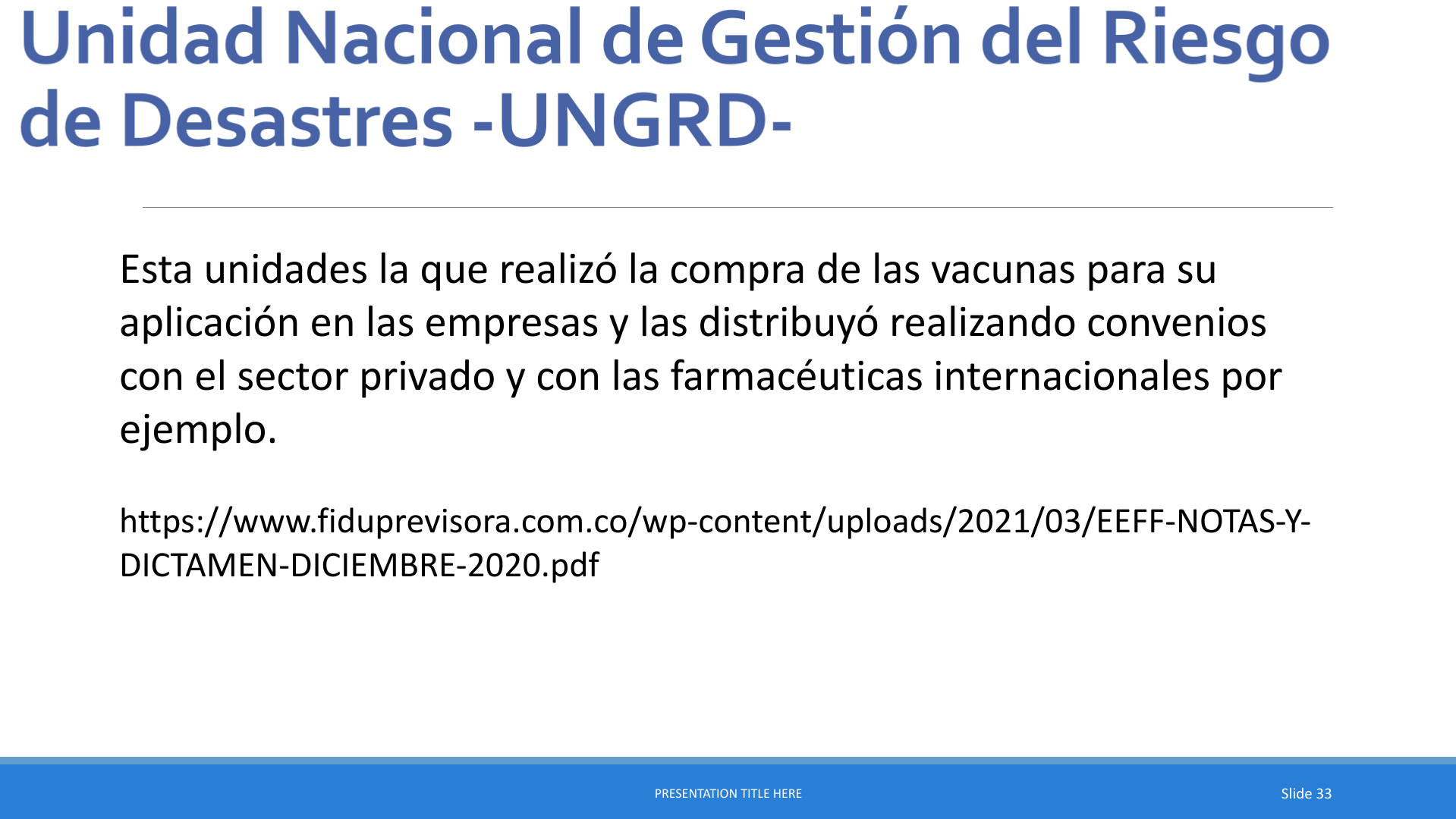 Unidad Nacional de Gestión del Riesgo de Desastres -UNGRD-

Esta unidades la que realizó la compra de las vacunas para su aplicación en las empresas y las distribuyó realizando convenios con el sector privado y con las farmacéuticas internacionales por ejemplo.

https://www.fiduprevisora.com.co/wp-content/uploads/2021/03/EEFF-NOTAS-Y-DICTAMEN-DICIEMBRE-2020.pdf

PRESENTATION TITLE HERE

Slide 33